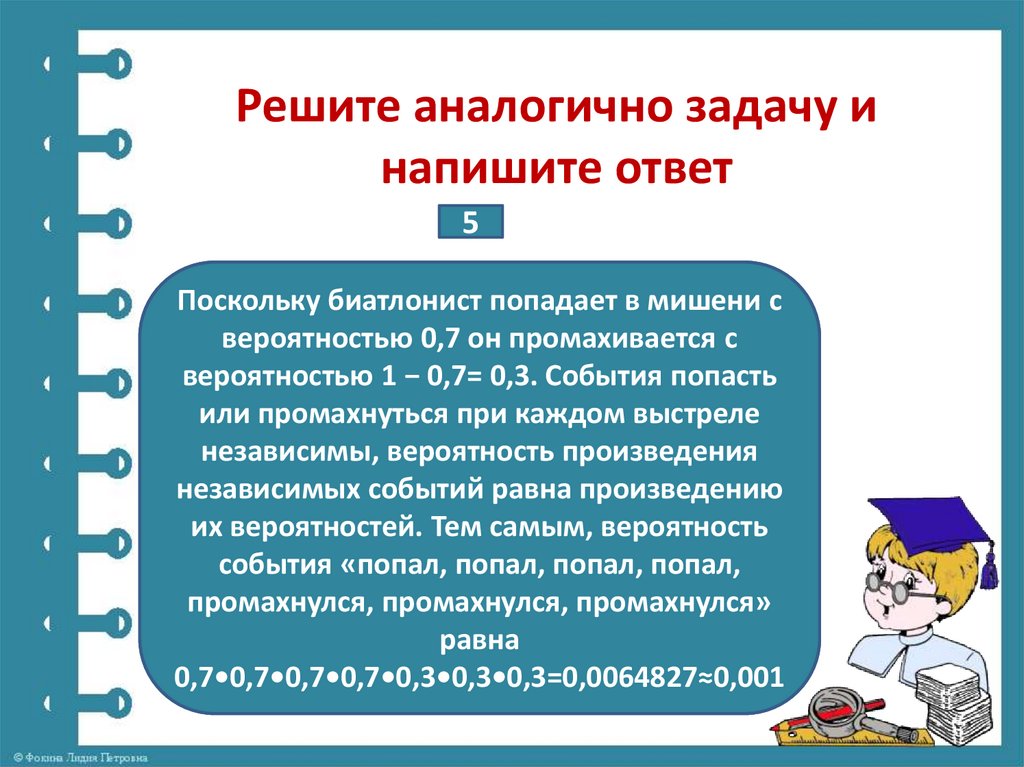 Решите аналогично задачу и напишите ответ

5

Поскольку биатлонист попадает в мишени с вероятностью 0,7 он промахивается с вероятностью 1 − 0,7= 0,3. События попасть или промахнуться при каждом выстреле независимы, вероятность произведения независимых событий равна произведению их вероятностей. Тем самым, вероятность события «попал, попал, попал, попал, промахнулся, промахнулся, промахнулся» равна 0,7•0,7•0,7•0,7•0,3•0,3•0,3=0,0064827≈0,001

© Фокина Лидия Петровна